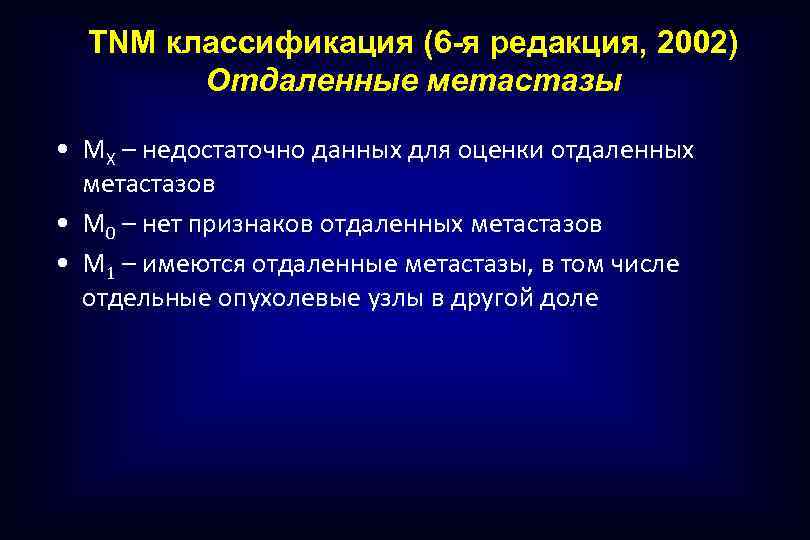 TNM классификация (6-я редакция, 2002)
Отдаленные метастазы

• $M_X$ – недостаточно данных для оценки отдаленных метастазов
• $M_0$ – нет признаков отдаленных метастазов
• $M_1$ – имеются отдаленные метастазы, в том числе отдельные опухолевые узлы в другой доле